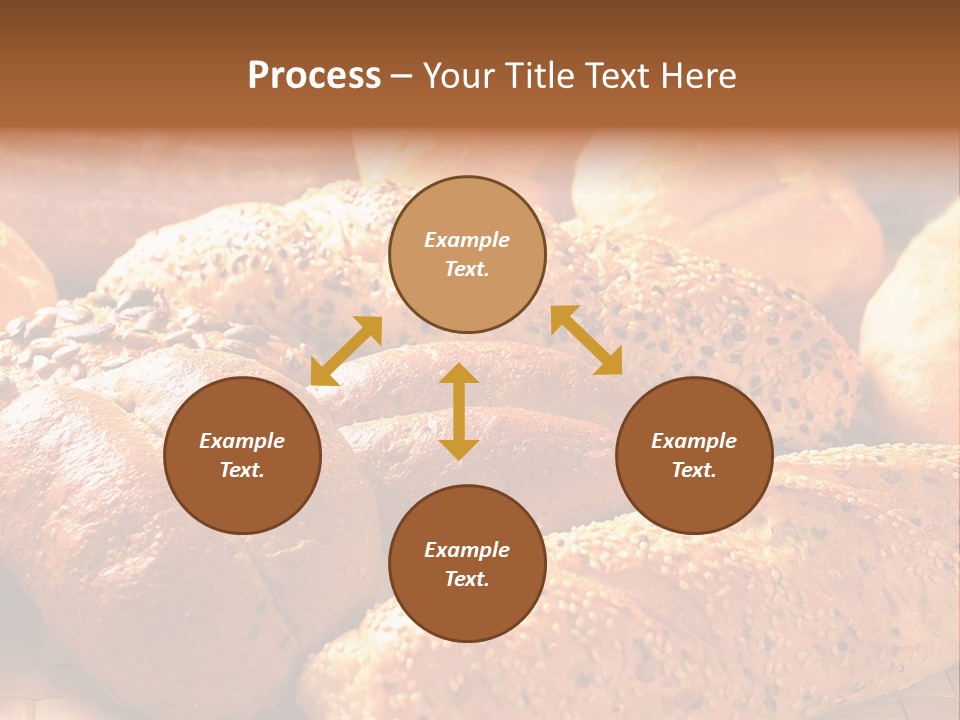 Process – Your Title Text Here

Example Text.

Example Text.

Example Text.

Example Text.